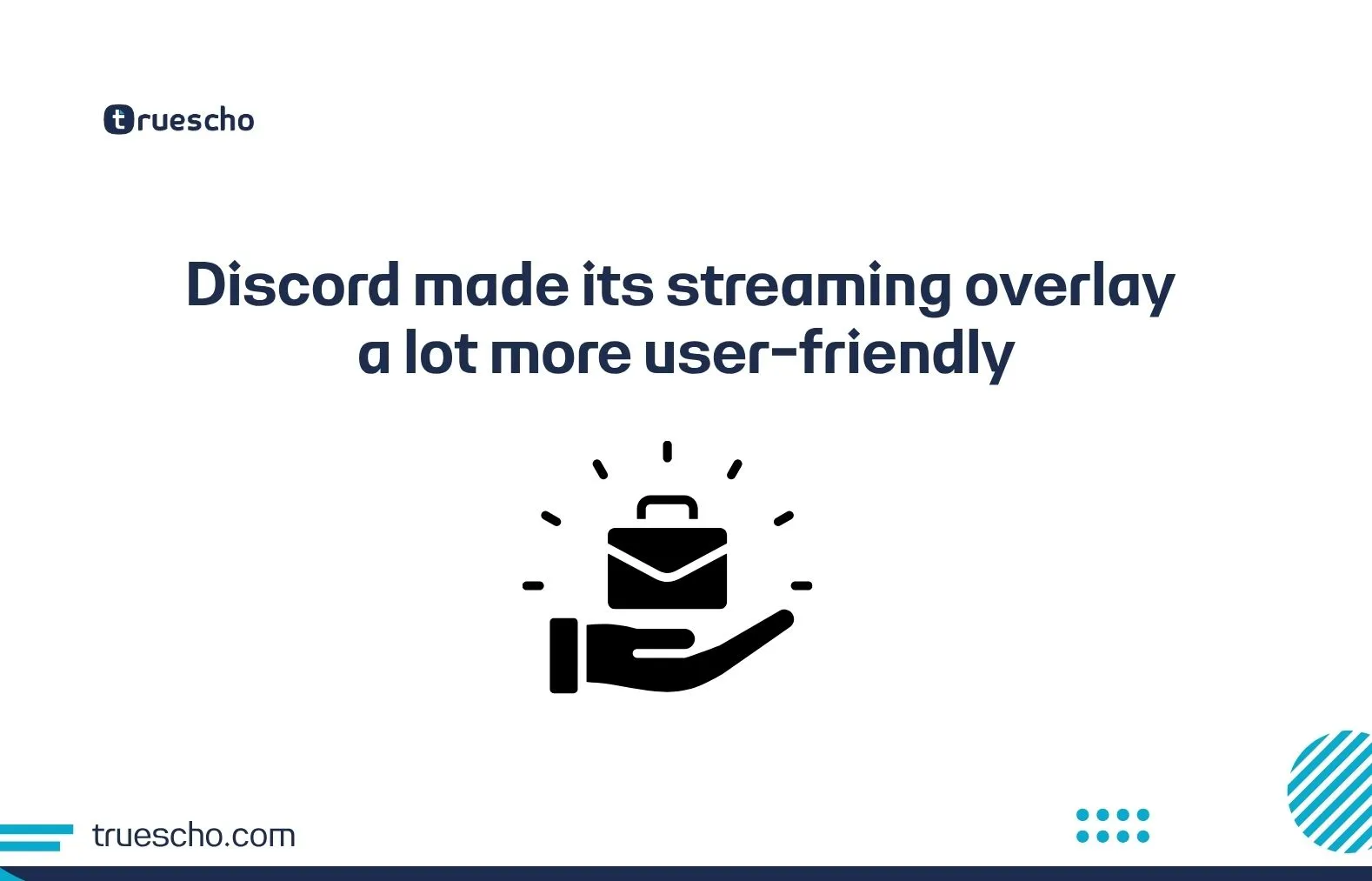 truescho

Discord made its streaming overlay a lot more user-friendly

truescho.com